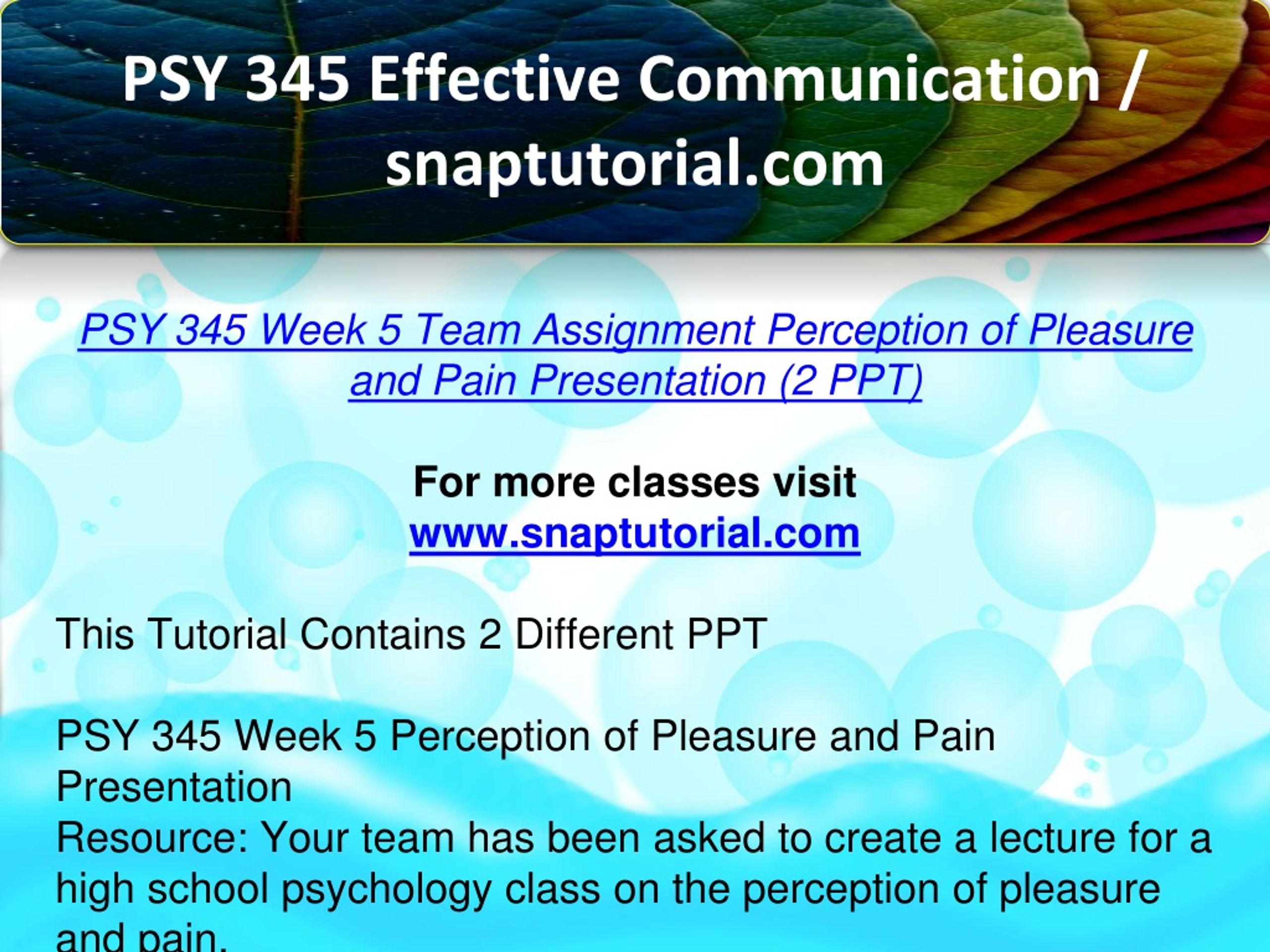 PSY 345 Effective Communication / snaptutorial.com

PSY 345 Week 5 Team Assignment Perception of Pleasure and Pain Presentation (2 PPT)

For more classes visit
www.snaptutorial.com

This Tutorial Contains 2 Different PPT

PSY 345 Week 5 Perception of Pleasure and Pain Presentation
Resource: Your team has been asked to create a lecture for a high school psychology class on the perception of pleasure and pain.